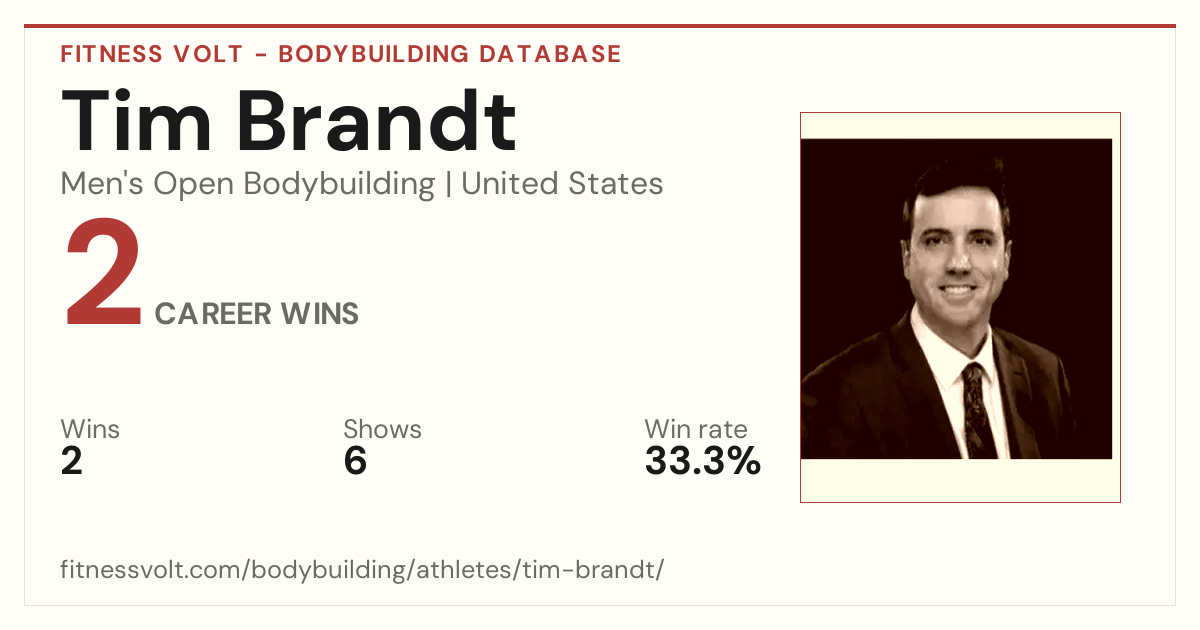 FITNESS VOLT - BODYBUILDING DATABASE

Tim Brandt

Men's Open Bodybuilding | United States

2 CAREER WINS

Wins
2

Shows
6

Win rate
33.3%

fitnessvolt.com/bodybuilding/athletes/tim-brandt/